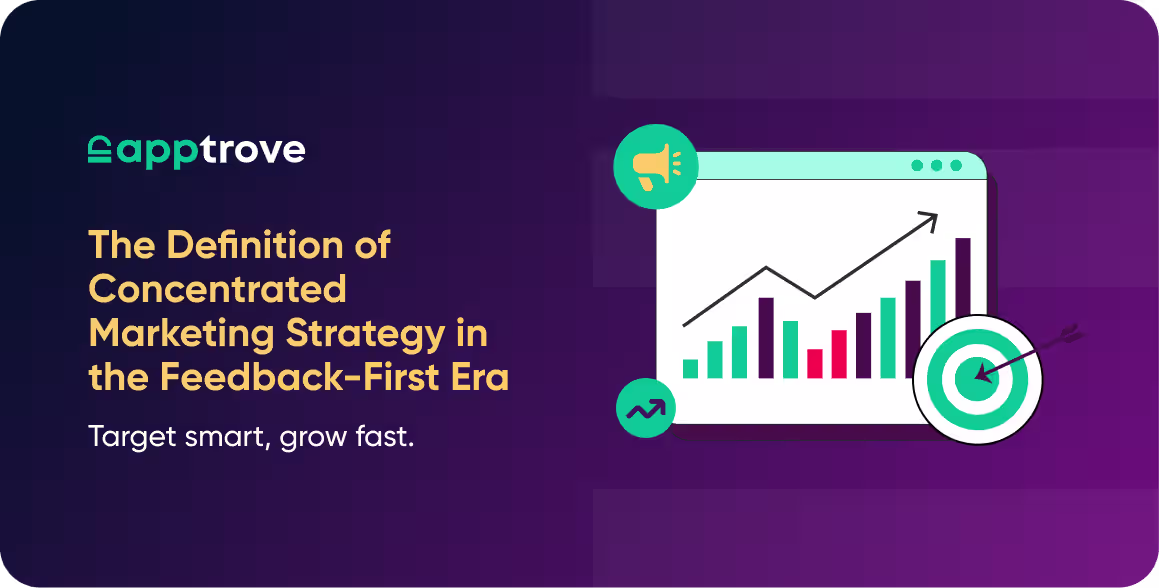 apptrove

The Definition of Concentrated Marketing Strategy in the Feedback-First Era

Target smart, grow fast.